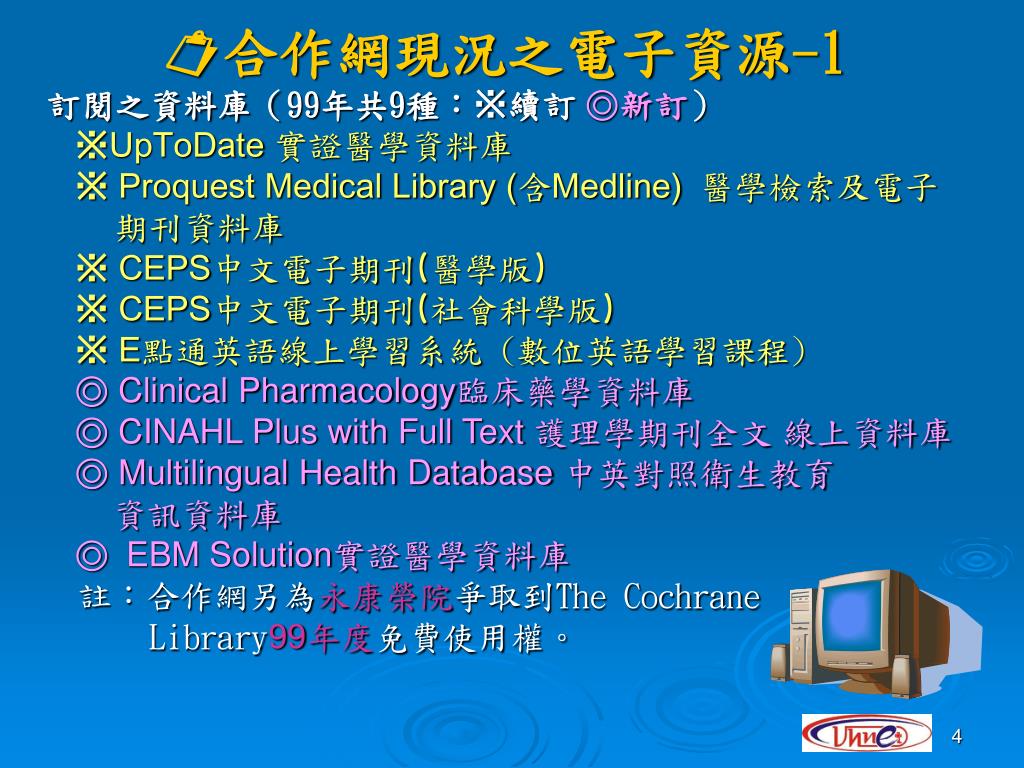 合作網現況之電子資源-1

訂閱之資料庫（99年共9種：※續訂 ◎新訂）

※UpToDate 實證醫學資料庫

※ Proquest Medical Library (含Medline) 醫學檢索及電子期刊資料庫

※ CEPS中文電子期刊(醫學版)

※ CEPS中文電子期刊(社會科學版)

※ E點通英語線上學習系統（數位英語學習課程）

◎ Clinical Pharmacology臨床藥學資料庫

◎ CINAHL Plus with Full Text 護理學期刊全文 線上資料庫

◎ Multilingual Health Database 中英對照衛生教育資訊資料庫

◎ EBM Solution實證醫學資料庫

註：合作網另為永康榮院爭取到The Cochrane Library99年度免費使用權。

Vnne

4